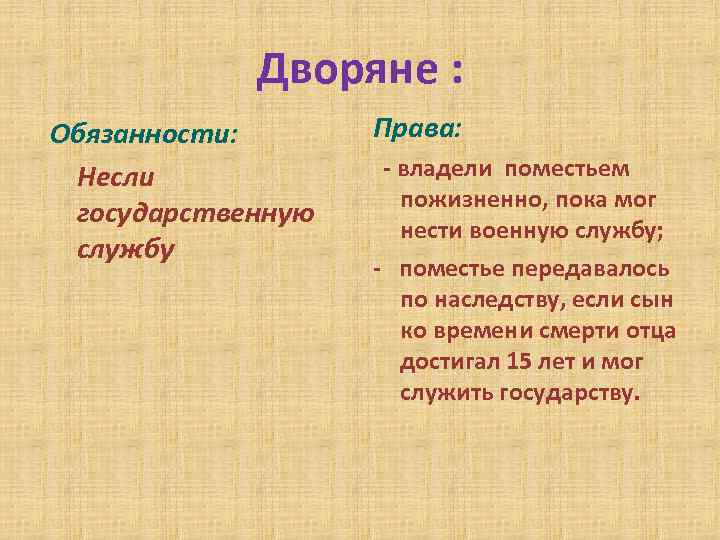 Дворяне :

Обязанности:

Несли государственную службу

Права:

- владели поместьем пожизненно, пока мог нести военную службу;

- поместье передавалось по наследству, если сын ко времени смерти отца достигал 15 лет и мог служить государству.